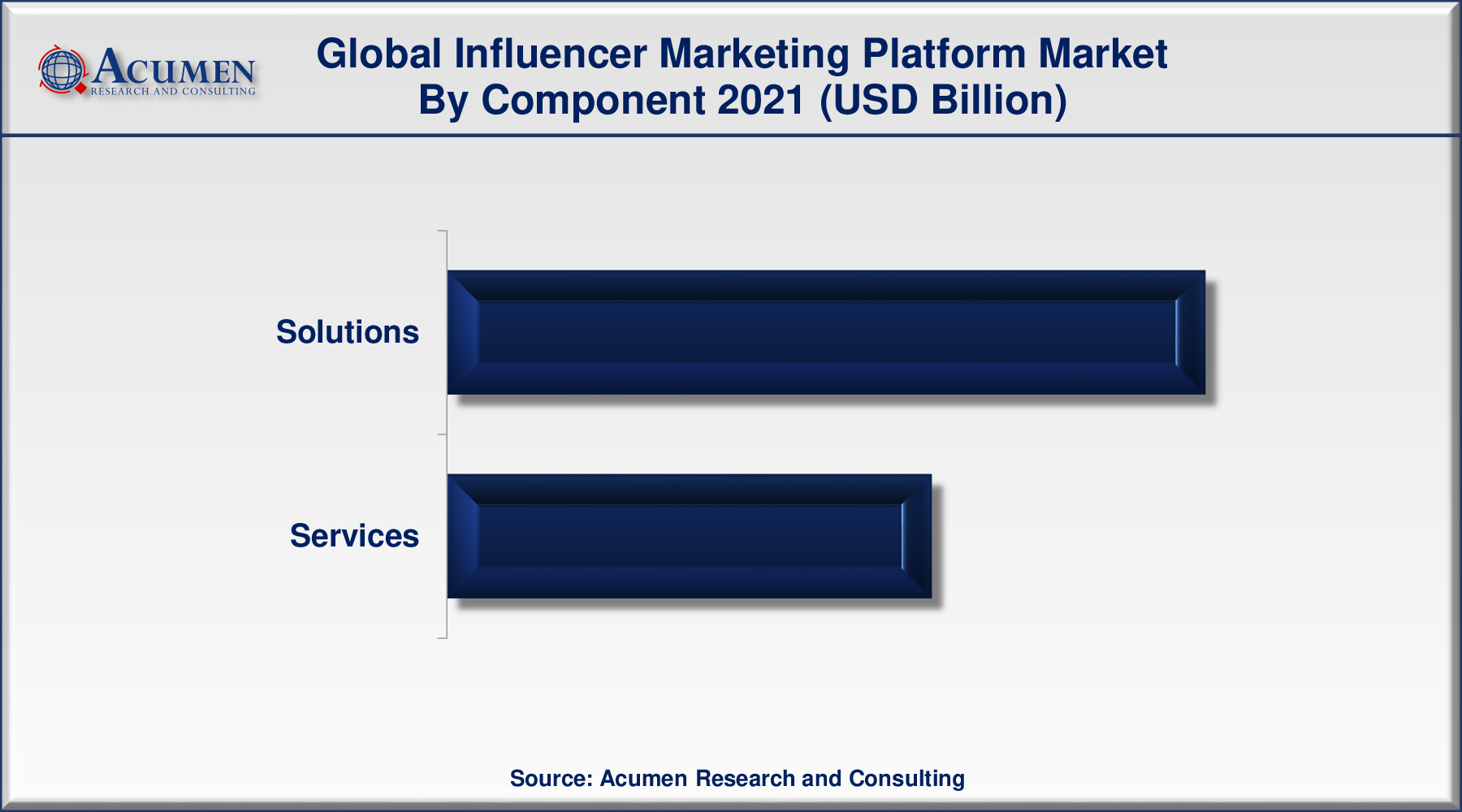 ACUMEN
RESEARCH AND CONSULTING

Global Influencer Marketing Platform Market
By Component 2021 (USD Billion)

Solutions

Services

Source: Acumen Research and Consulting